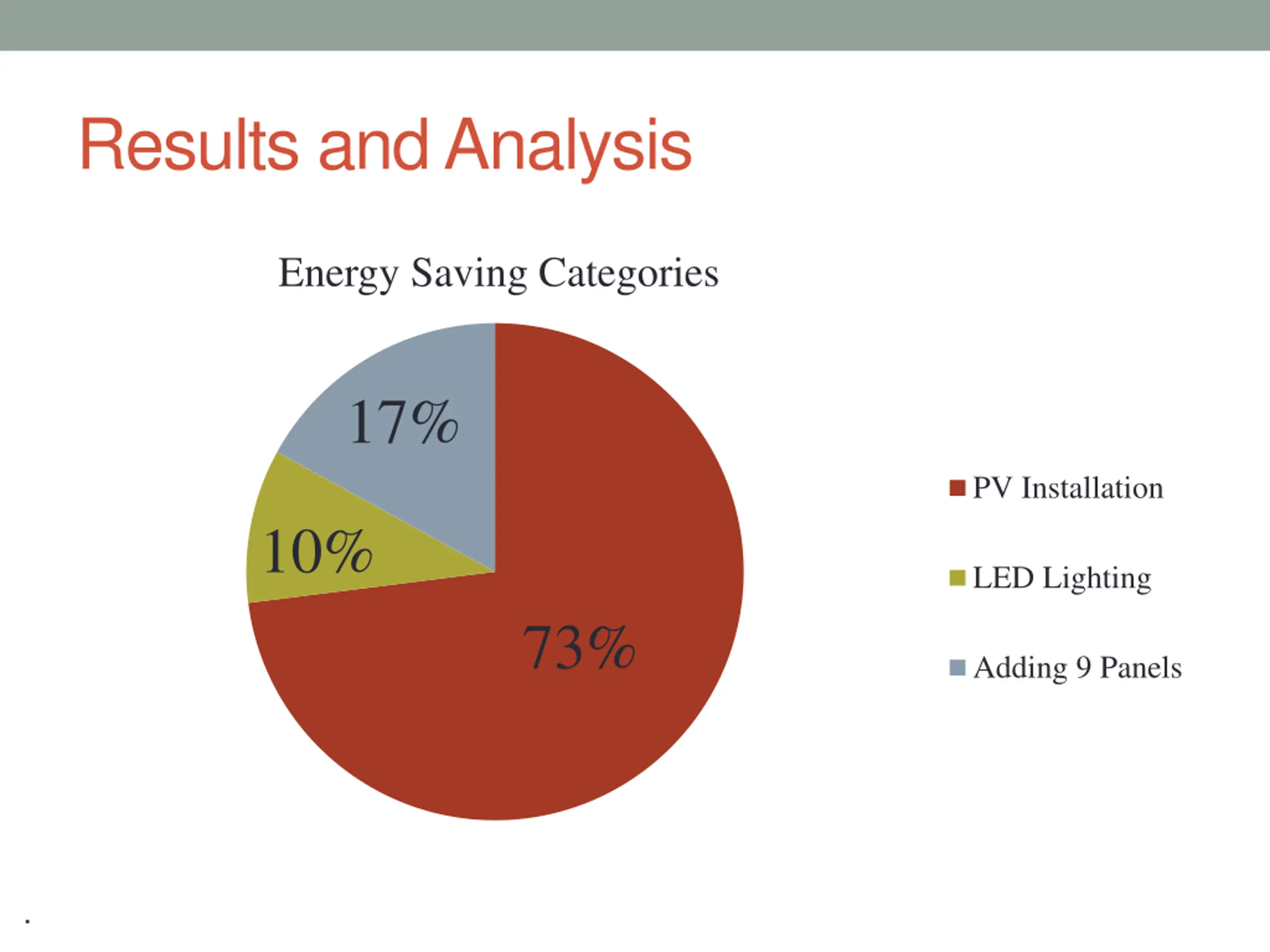 Results and Analysis

Energy Saving Categories

17%

10%

73%

PV Installation

LED Lighting

Adding 9 Panels

.